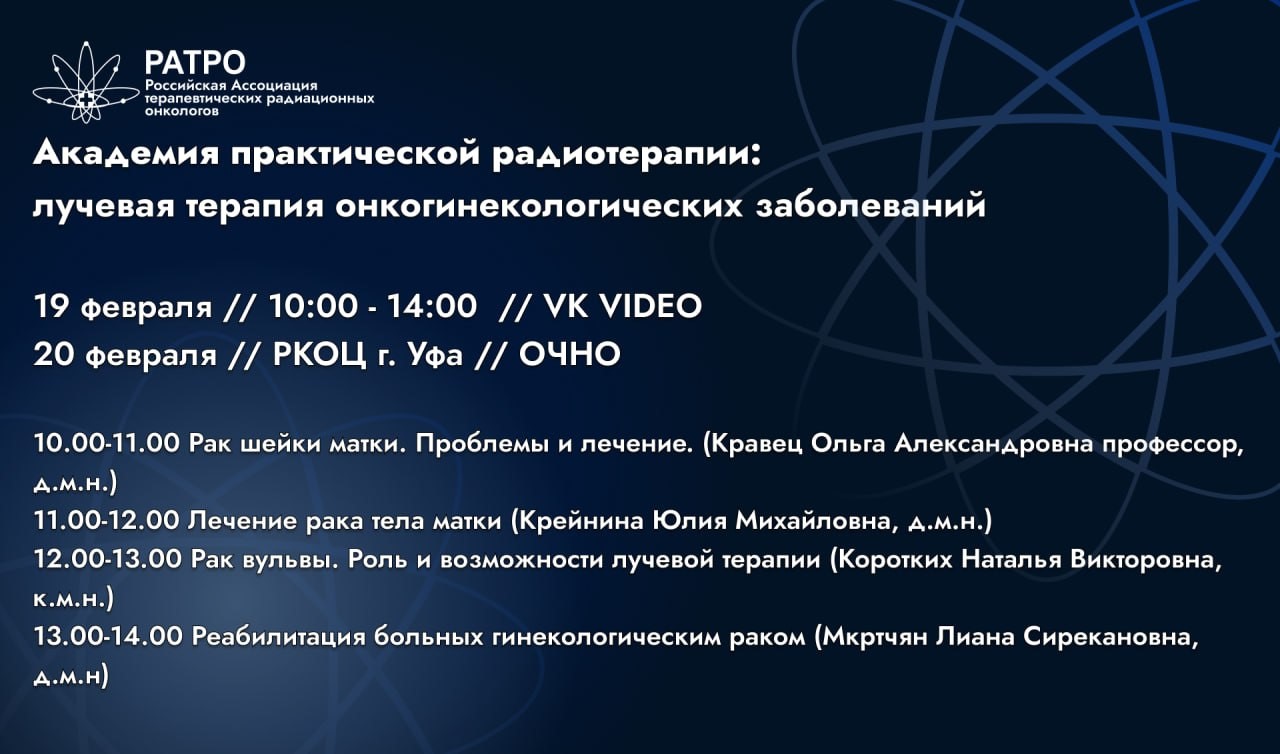 РАТРО
Российская Ассоциация терапевтических радиационных онкологов

Академия практической радиотерапии: лучевая терапия онкогинекологических заболеваний

19 февраля // 10:00 - 14:00 // VK VIDEO
20 февраля // РКОЦ г. Уфа // ОЧНО

10.00-11.00 Рак шейки матки. Проблемы и лечение. (Кравец Ольга Александровна профессор, д.м.н.)
11.00-12.00 Лечение рака тела матки (Крейнина Юлия Михайловна, д.м.н.)
12.00-13.00 Рак вульвы. Роль и возможности лучевой терапии (Коротких Наталья Викторовна, к.м.н.)
13.00-14.00 Реабилитация больных гинекологическим раком (Мкртчян Лиана Сирекановна, д.м.н)